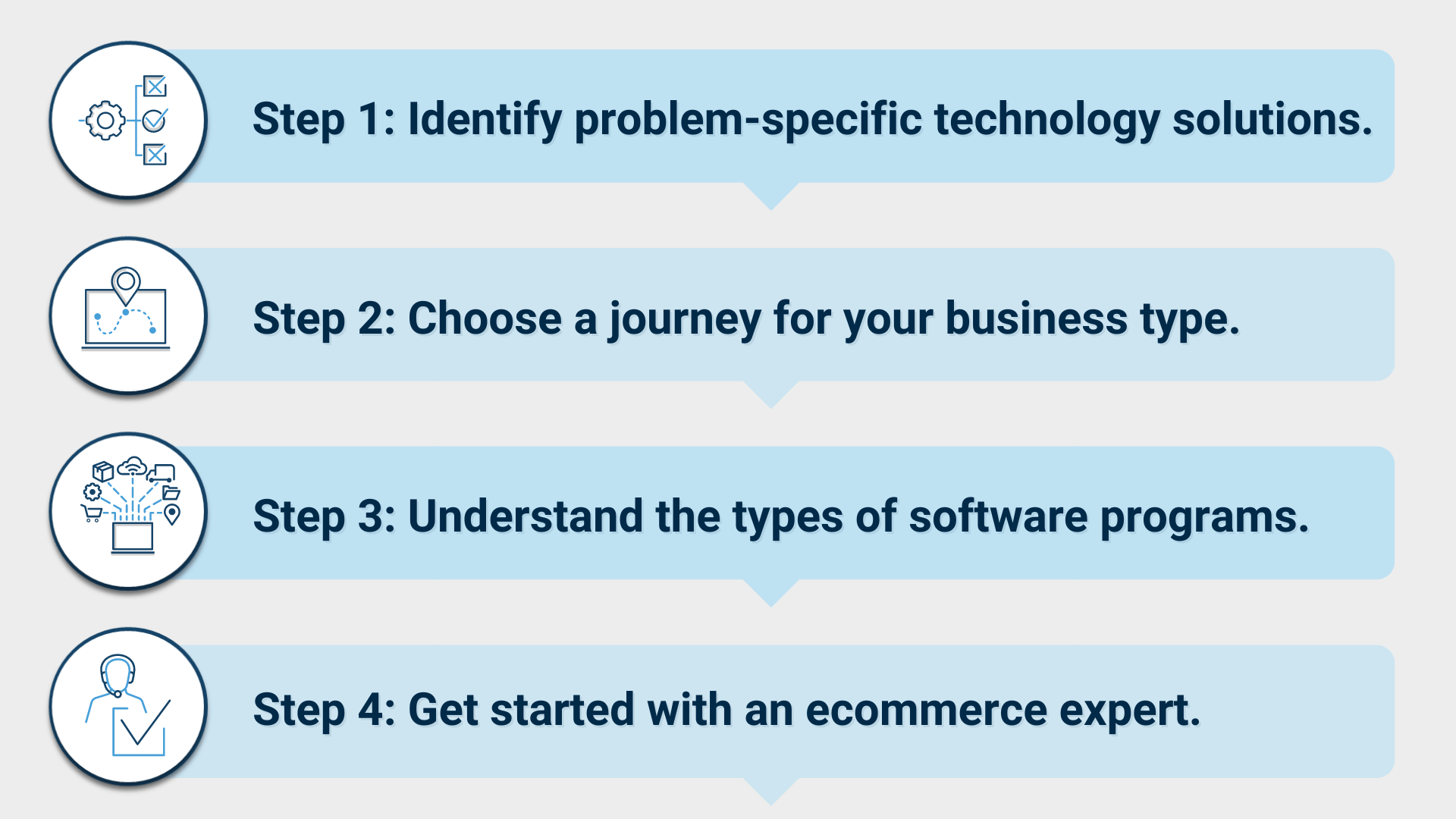 Step 1: Identify problem-specific technology solutions.

Step 2: Choose a journey for your business type.

Step 3: Understand the types of software programs.

Step 4: Get started with an ecommerce expert.